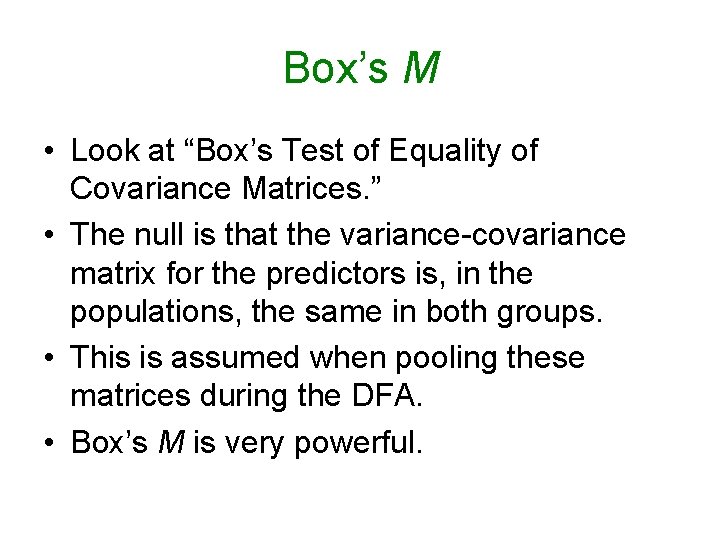 Box’s M

• Look at “Box’s Test of Equality of Covariance Matrices.”

• The null is that the variance-covariance matrix for the predictors is, in the populations, the same in both groups.

• This is assumed when pooling these matrices during the DFA.

• Box’s M is very powerful.